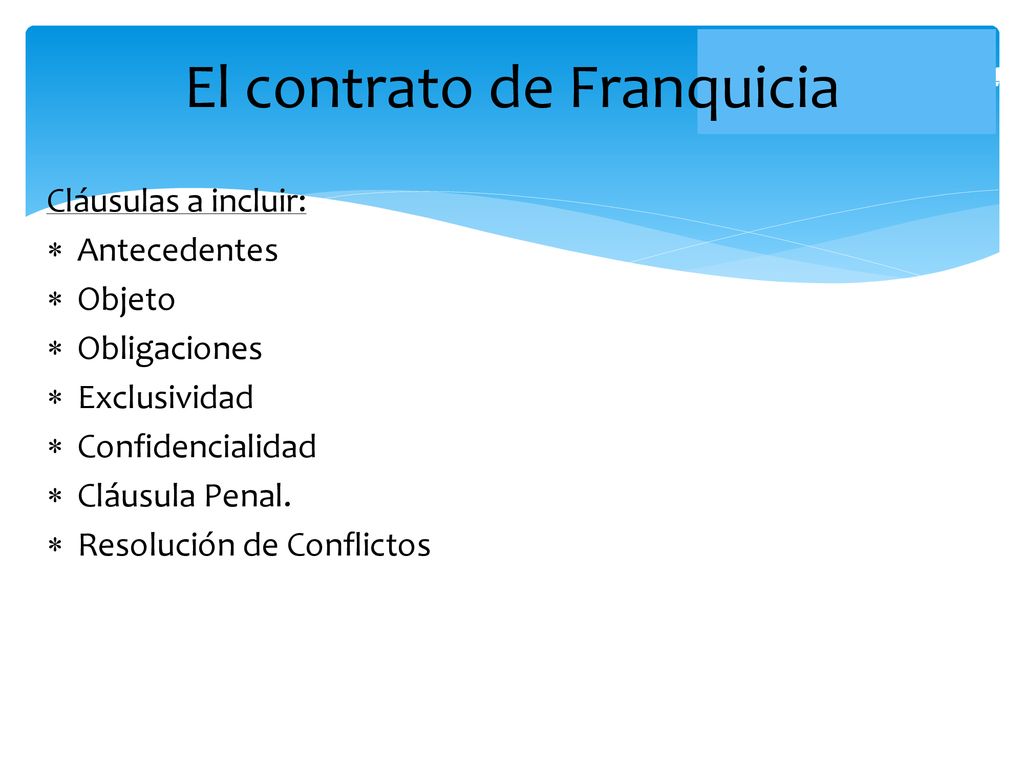 El contrato de Franquicia

Cláusulas a incluir:
∗ Antecedentes
∗ Objeto
∗ Obligaciones
∗ Exclusividad
∗ Confidencialidad
∗ Cláusula Penal.
∗ Resolución de Conflictos